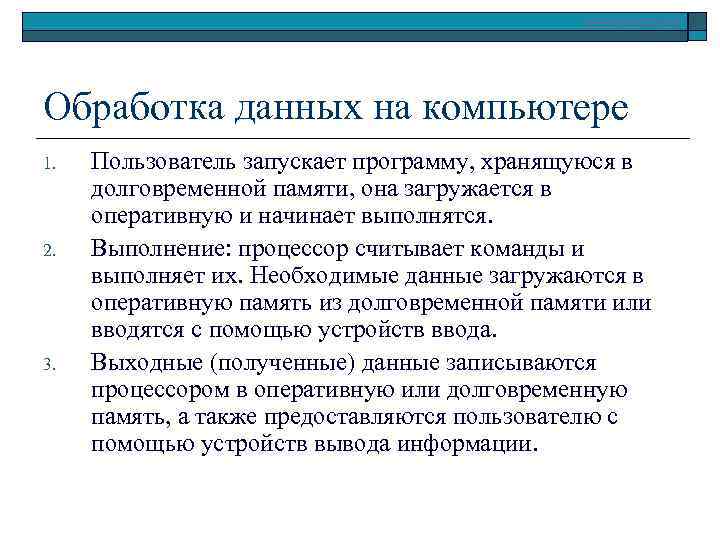 Обработка данных на компьютере

1. Пользователь запускает программу, хранящуюся в долговременной памяти, она загружается в оперативную и начинает выполнятся.

2. Выполнение: процессор считывает команды и выполняет их. Необходимые данные загружаются в оперативную память из долговременной памяти или вводятся с помощью устройств ввода.

3. Выходные (полученные) данные записываются процессором в оперативную или долговременную память, а также предоставляются пользователю с помощью устройств вывода информации.